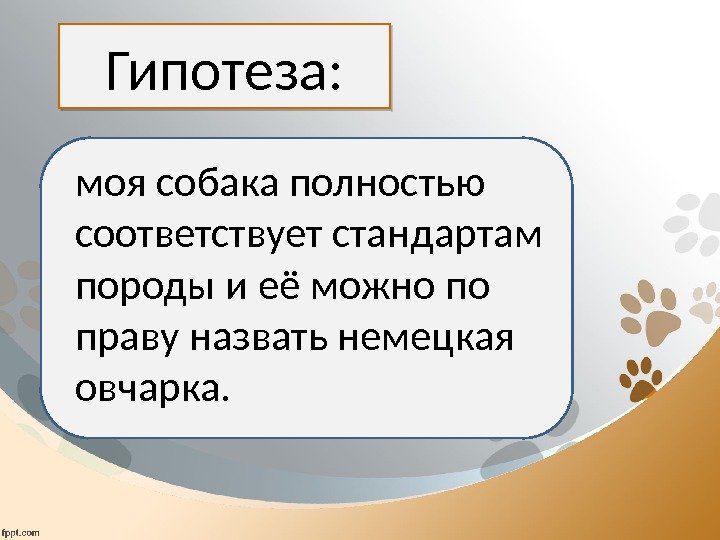 Гипотеза:

моя собака полностью соответствует стандартам породы и её можно по праву назвать немецкая овчарка.

fppt.com